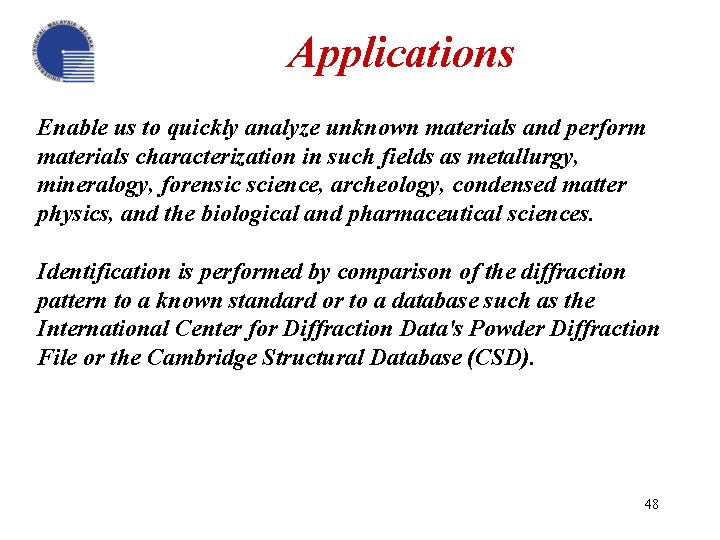 UNIVERSITI TEKNIKAL MALAYSIA MELAKA

Applications

Enable us to quickly analyze unknown materials and perform materials characterization in such fields as metallurgy, mineralogy, forensic science, archeology, condensed matter physics, and the biological and pharmaceutical sciences.

Identification is performed by comparison of the diffraction pattern to a known standard or to a database such as the International Center for Diffraction Data's Powder Diffraction File or the Cambridge Structural Database (CSD).

48